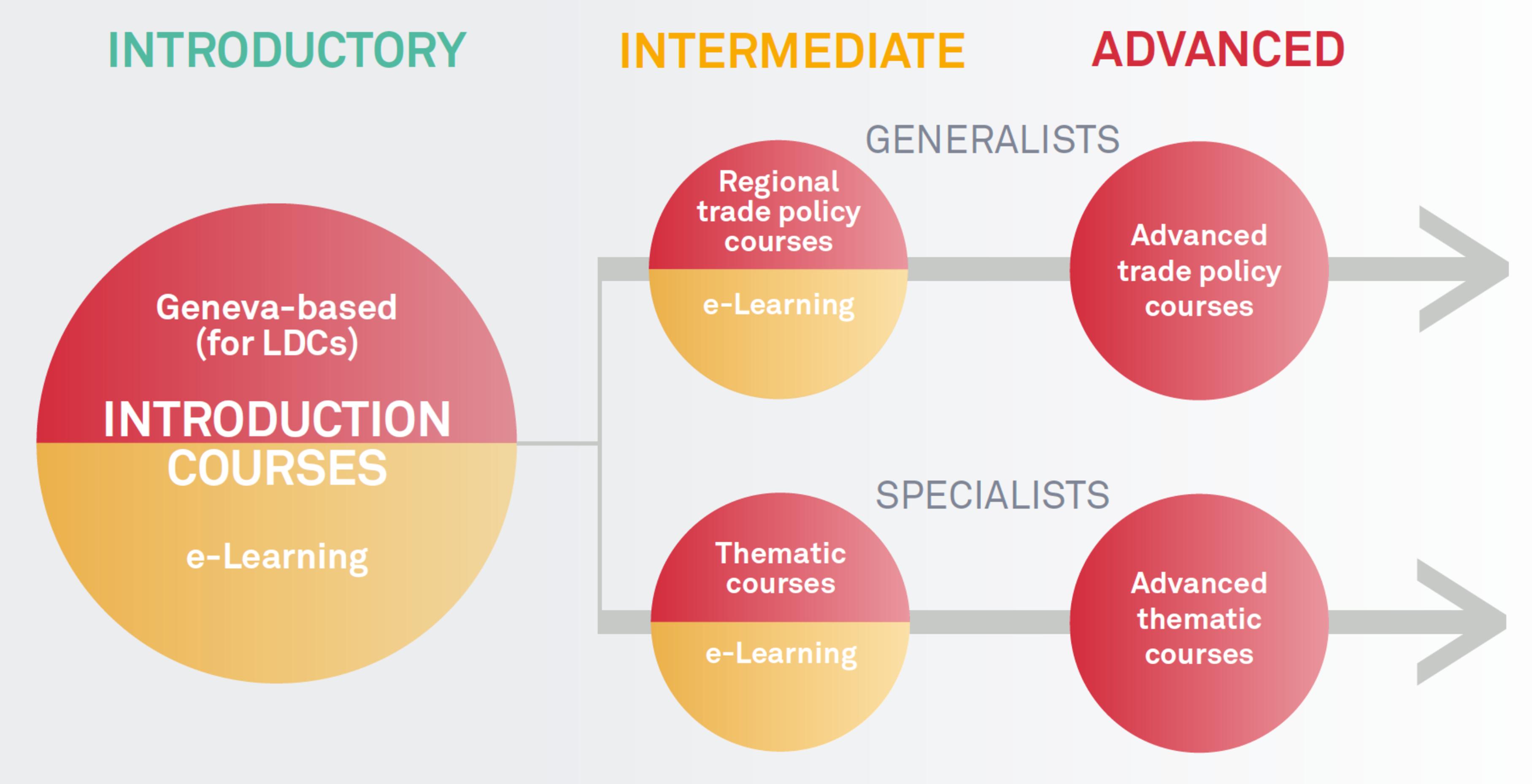 INTRODUCTORY

INTERMEDIATE

ADVANCED

Geneva-based (for LDCs)

INTRODUCTION COURSES

e-Learning

GENERALISTS

Regional trade policy courses

e-Learning

Advanced trade policy courses

SPECIALISTS

Thematic courses

e-Learning

Advanced thematic courses